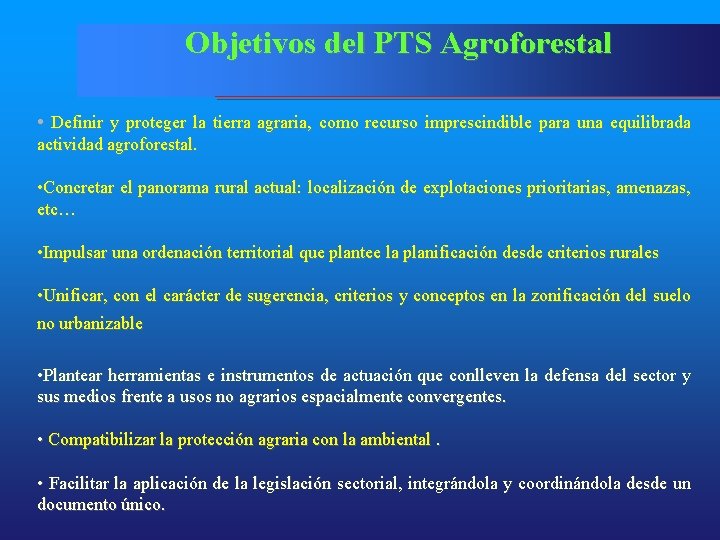 Objetivos del PTS Agroforestal

• Definir y proteger la tierra agraria, como recurso imprescindible para una equilibrada actividad agroforestal.

•Concretar el panorama rural actual: localización de explotaciones prioritarias, amenazas, etc…

•Impulsar una ordenación territorial que plantee la planificación desde criterios rurales

•Unificar, con el carácter de sugerencia, criterios y conceptos en la zonificación del suelo no urbanizable

•Plantear herramientas e instrumentos de actuación que conlleven la defensa del sector y sus medios frente a usos no agrarios espacialmente convergentes.

• Compatibilizar la protección agraria con la ambiental .

• Facilitar la aplicación de la legislación sectorial, integrándola y coordinándola desde un documento único.